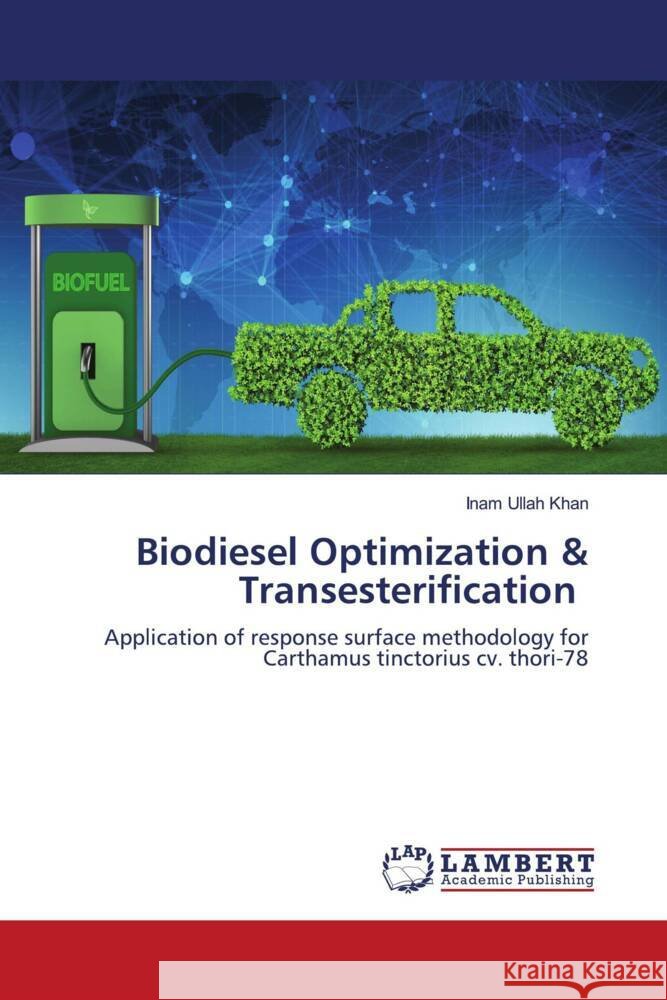 BIOFUEL

Inam Ullah Khan

Biodiesel Optimization & Transesterification

Application of response surface methodology for Carthamus tinctorius cv. thori-78

LAP LAMBERT Academic Publishing